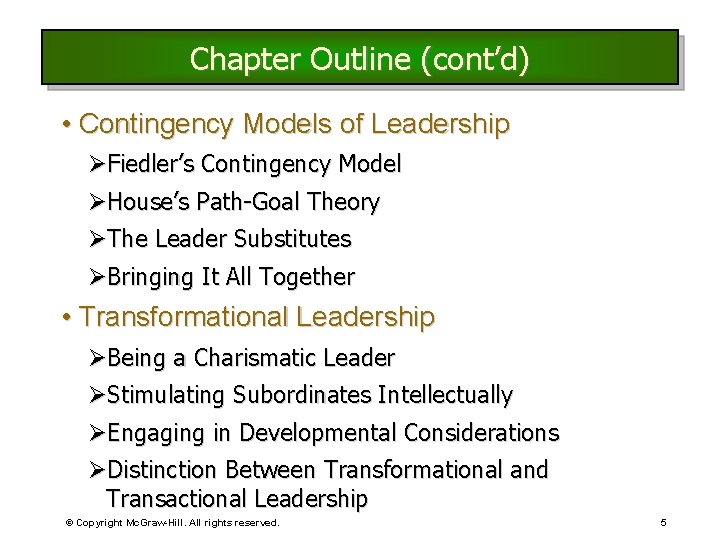 Chapter Outline (cont'd)

• Contingency Models of Leadership

➢Fiedler's Contingency Model

➢House's Path-Goal Theory

➢The Leader Substitutes

➢Bringing It All Together

• Transformational Leadership

➢Being a Charismatic Leader

➢Stimulating Subordinates Intellectually

➢Engaging in Developmental Considerations

➢Distinction Between Transformational and Transactional Leadership

© Copyright McGraw-Hill. All rights reserved.

5